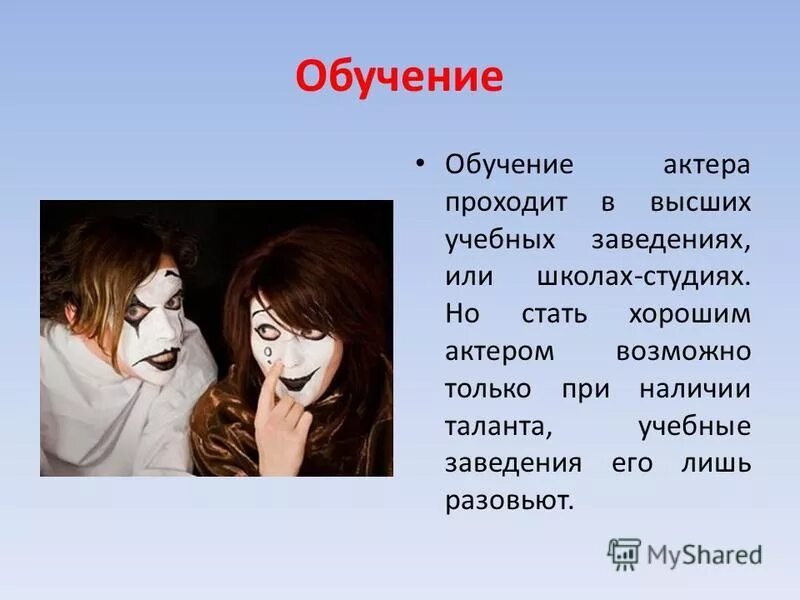 Обучение

• Обучение актера проходит в высших учебных заведениях, или школах-студиях. Но стать хорошим актером возможно только при наличии таланта, учебные заведения его лишь разовьют.

MyShared